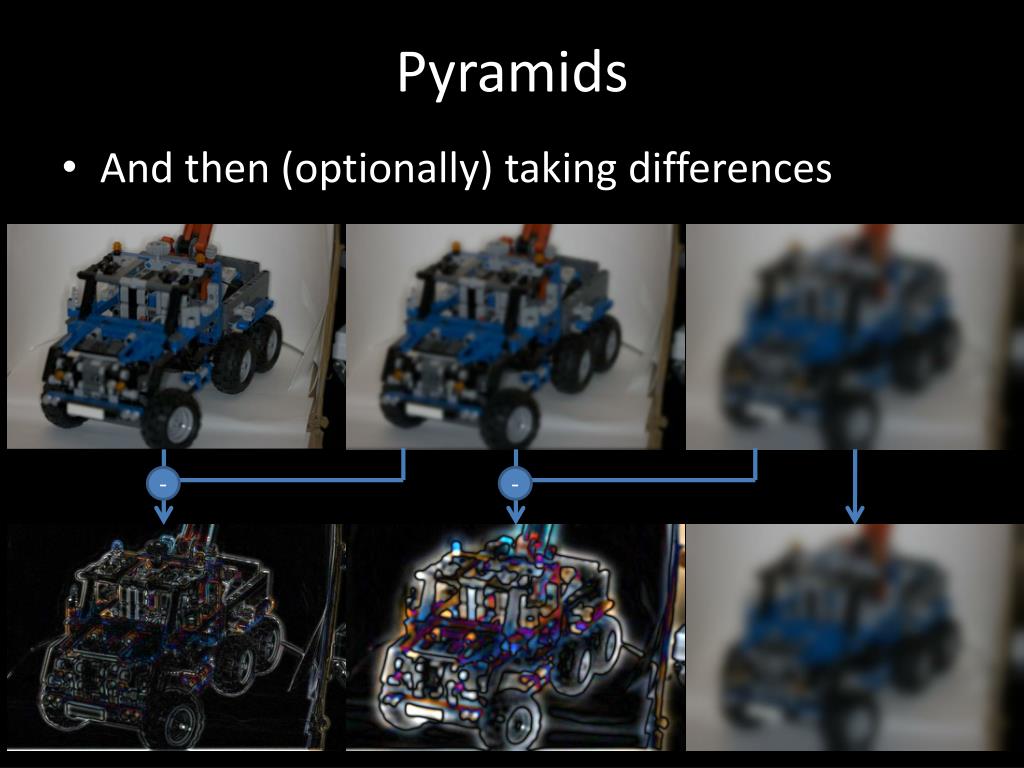 Pyramids

• And then (optionally) taking differences

-

-